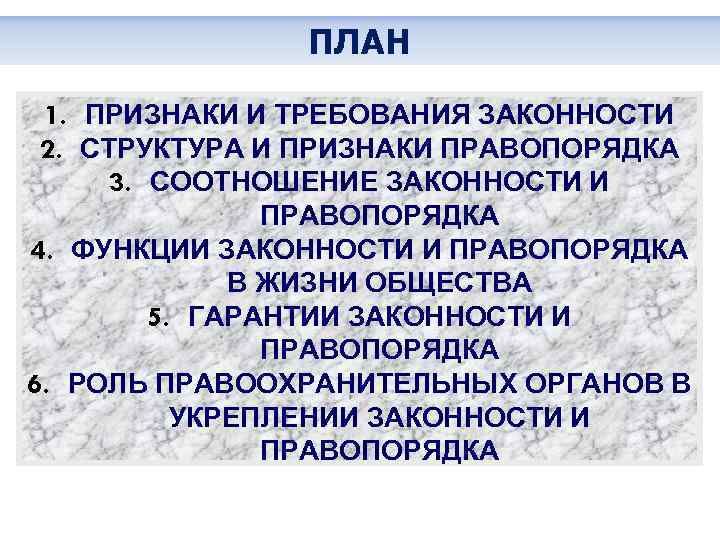 ПЛАН

1. ПРИЗНАКИ И ТРЕБОВАНИЯ ЗАКОННОСТИ
2. СТРУКТУРА И ПРИЗНАКИ ПРАВОПОРЯДКА
3. СООТНОШЕНИЕ ЗАКОННОСТИ И ПРАВОПОРЯДКА
4. ФУНКЦИИ ЗАКОННОСТИ И ПРАВОПОРЯДКА В ЖИЗНИ ОБЩЕСТВА
5. ГАРАНТИИ ЗАКОННОСТИ И ПРАВОПОРЯДКА
6. РОЛЬ ПРАВООХРАНИТЕЛЬНЫХ ОРГАНОВ В УКРЕПЛЕНИИ ЗАКОННОСТИ И ПРАВОПОРЯДКА